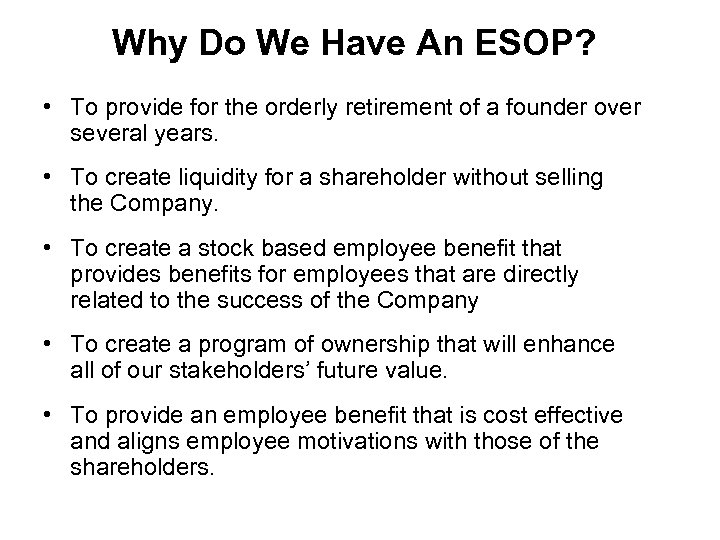 Why Do We Have An ESOP?

• To provide for the orderly retirement of a founder over several years.

• To create liquidity for a shareholder without selling the Company.

• To create a stock based employee benefit that provides benefits for employees that are directly related to the success of the Company

• To create a program of ownership that will enhance all of our stakeholders' future value.

• To provide an employee benefit that is cost effective and aligns employee motivations with those of the shareholders.